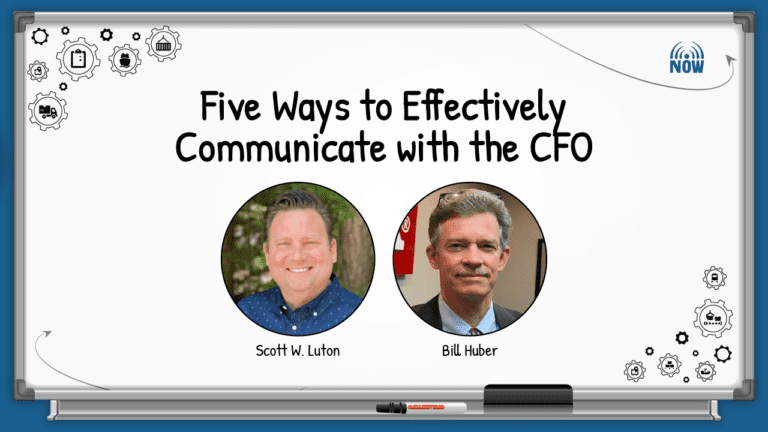 NOW

Five Ways to Effectively Communicate with the CFO

Scott W. Luton

Bill Huber